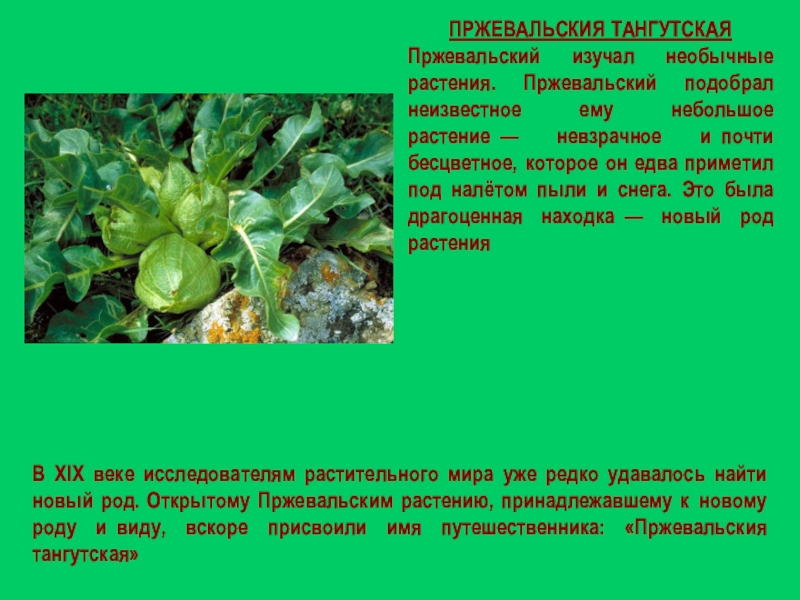 ПРЖЕВАЛЬСКИЯ ТАНГУТСКАЯ

Пржевальский изучал необычные растения. Пржевальский подобрал неизвестное ему небольшое растение — невзрачное и почти бесцветное, которое он едва приметил под налётом пыли и снега. Это была драгоценная находка — новый род растения

В XIX веке исследователям растительного мира уже редко удавалось найти новый род. Открытому Пржевальским растению, принадлежавшему к новому роду и виду, вскоре присвоили имя путешественника: «Пржевальския тангутская»